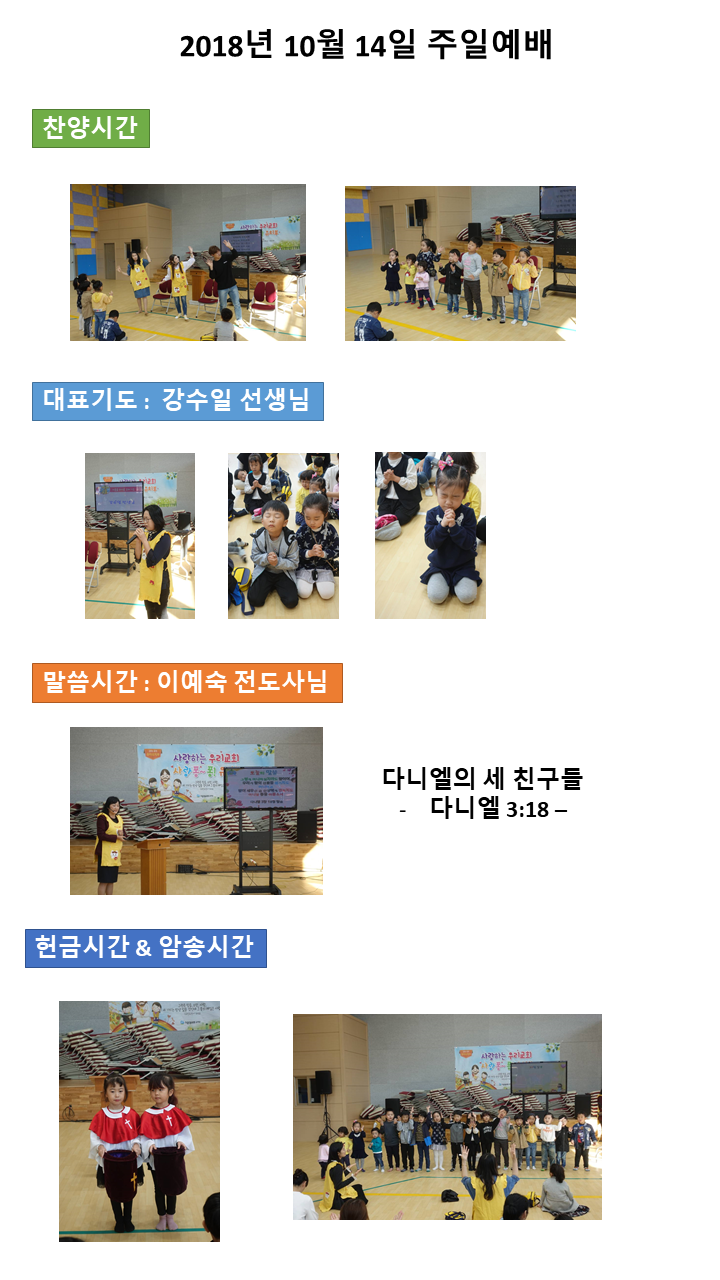 2018년 10월 14일 주일예배

찬양시간

대표기도 : 강수일 선생님

말씀시간 : 이예숙 전도사님

사랑하는 우리교회

다니엘의 세 친구들
- 다니엘 3:18 –

헌금시간 & 암송시간

사랑하는 우리교회